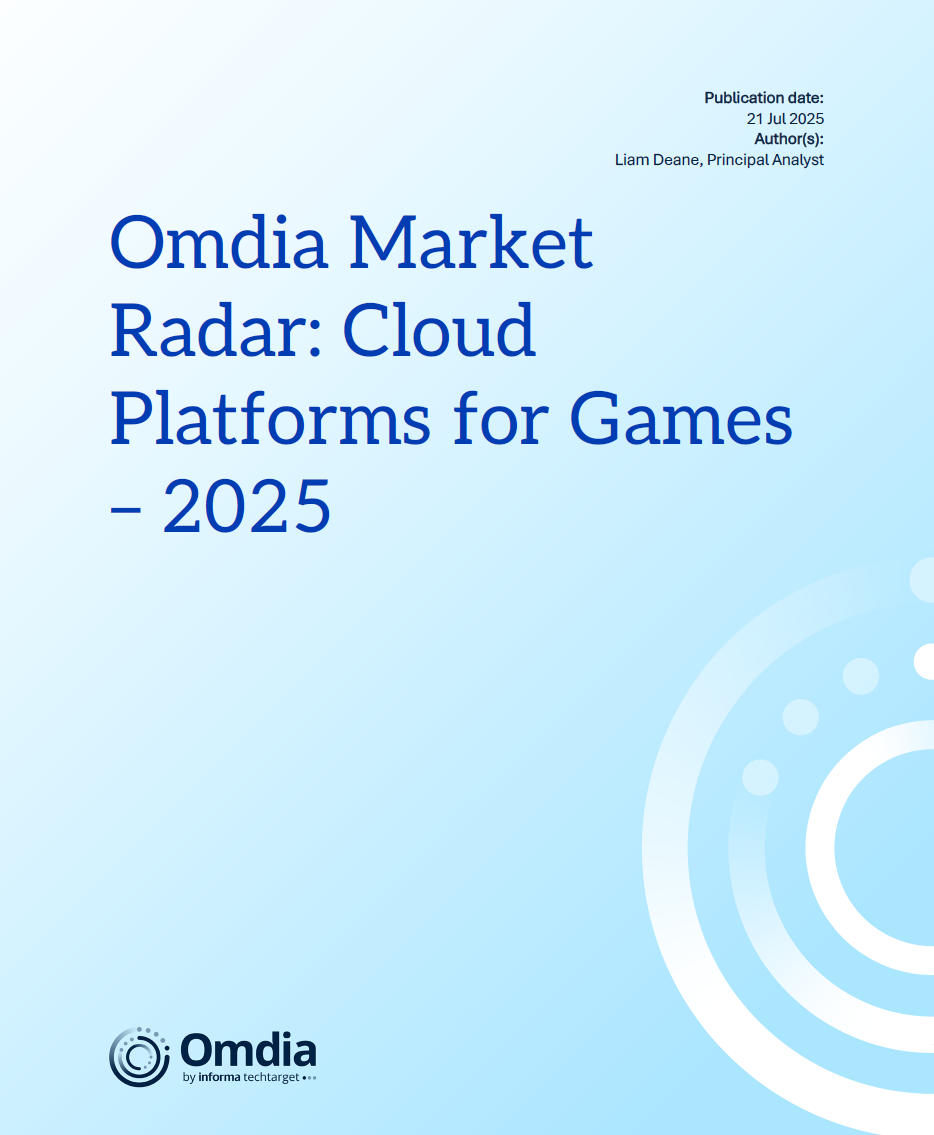 Publication date:
21 Jul 2025
Author(s):
Liam Deane, Principal Analyst

Omdia Market Radar: Cloud Platforms for Games – 2025

Omdia
by informa techtarget